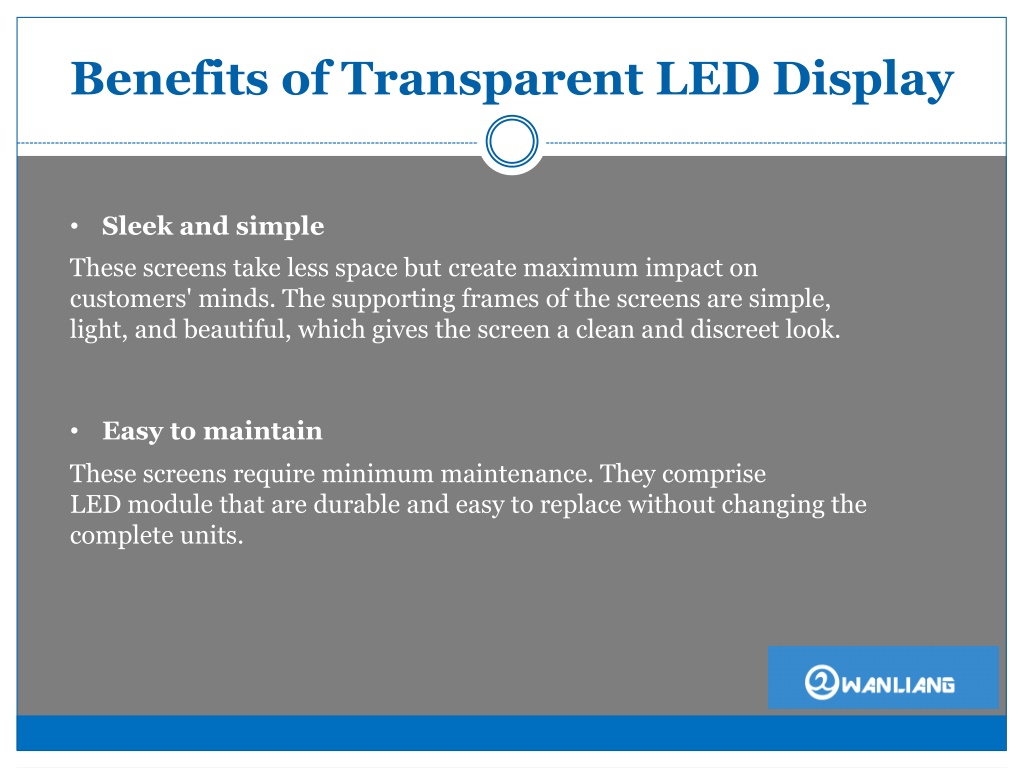 Benefits of Transparent LED Display

• Sleek and simple

These screens take less space but create maximum impact on customers' minds. The supporting frames of the screens are simple, light, and beautiful, which gives the screen a clean and discreet look.

• Easy to maintain

These screens require minimum maintenance. They comprise LED module that are durable and easy to replace without changing the complete units.

WANLIANG